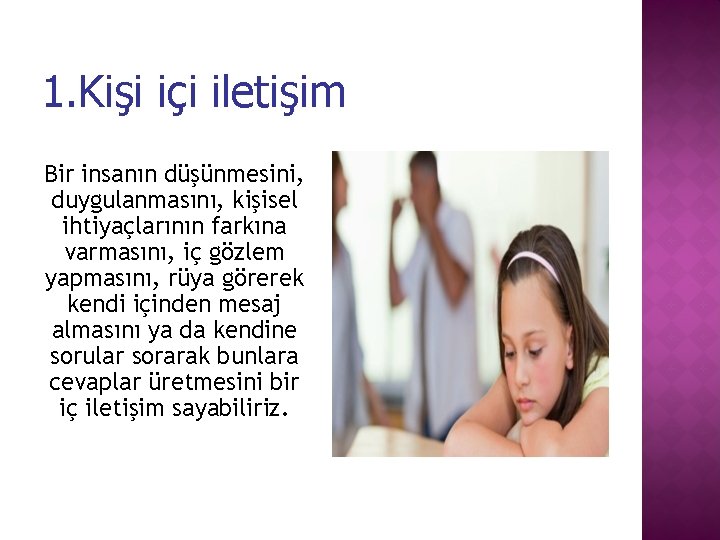 1.Kişi içi iletişim

Bir insanın düşünmesini, duygulanmasını, kişisel ihtiyaçlarının farkına varmasını, iç gözlem yapmasını, rüya görerek kendi içinden mesaj almasını ya da kendine sorular sorarak bunlara cevaplar üretmesini bir iç iletişim sayabiliriz.